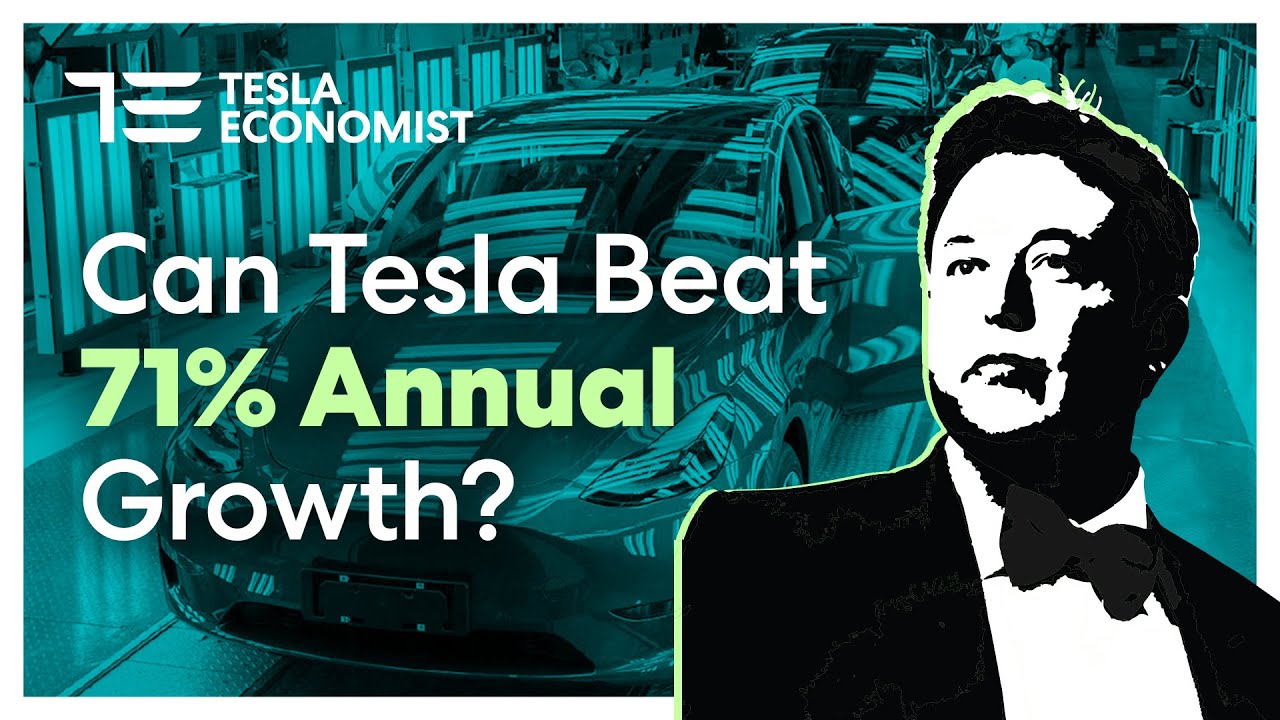 TESLA ECONOMIST

Can Tesla Beat 71% Annual Growth?